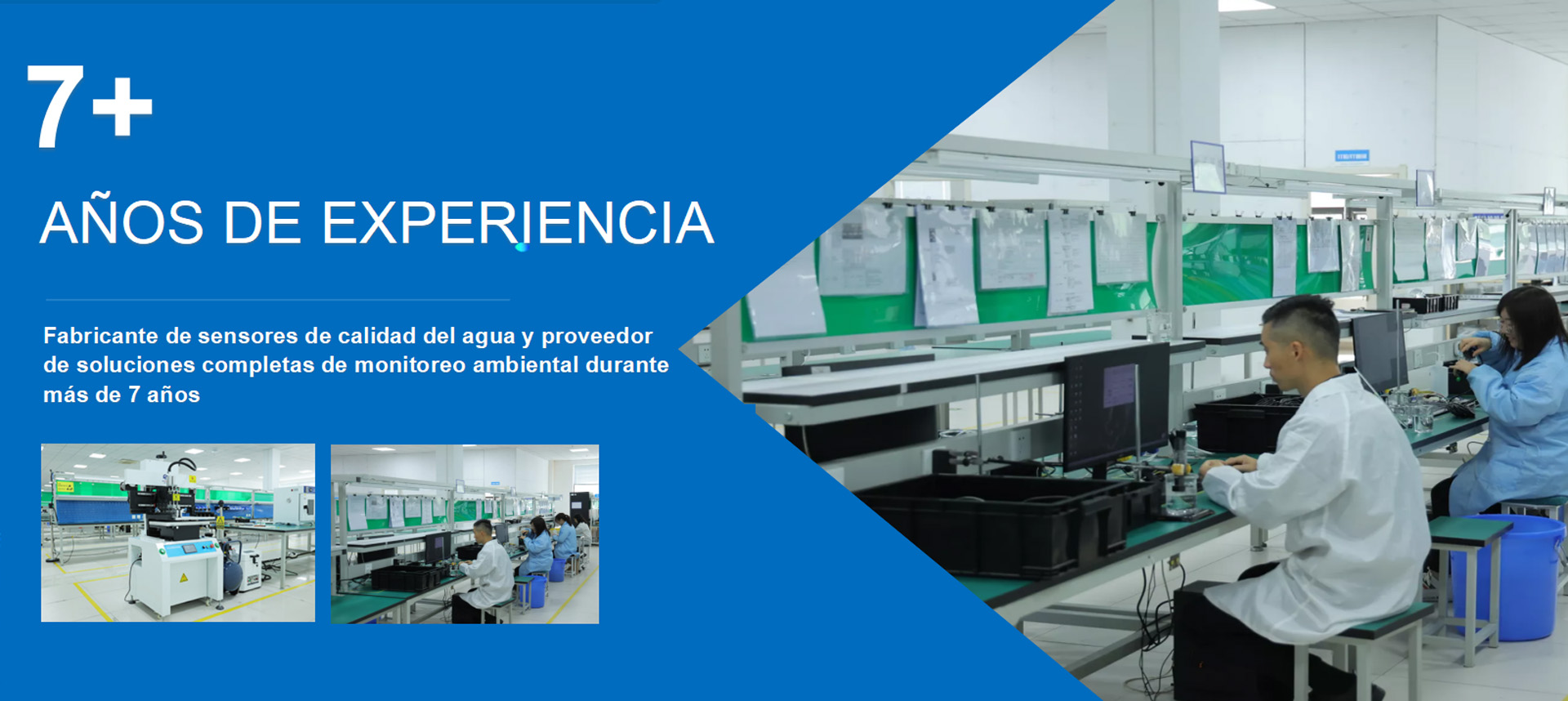 7+

AÑOS DE EXPERIENCIA

Fabricante de sensores de calidad del agua y proveedor de soluciones completas de monitoreo ambiental durante más de 7 años